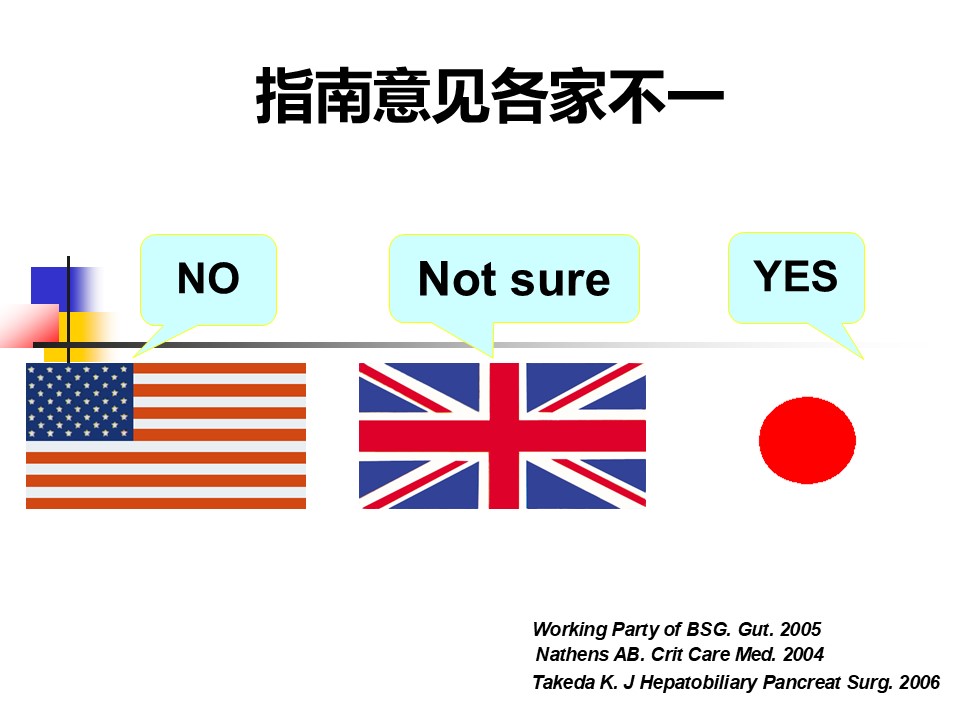 指南意见各家不一

NO

Not sure

YES

Working Party of BSG. Gut. 2005
Nathens AB. Crit Care Med. 2004
Takeda K. J Hepatobiliary Pancreat Surg. 2006